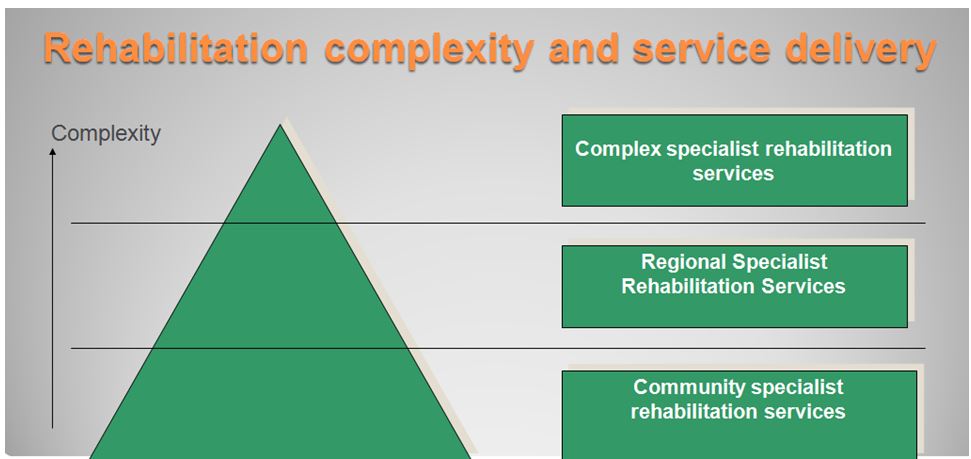 Rehabilitation complexity and service delivery

Complexity

Complex specialist rehabilitation services

Regional Specialist Rehabilitation Services

Community specialist rehabilitation services